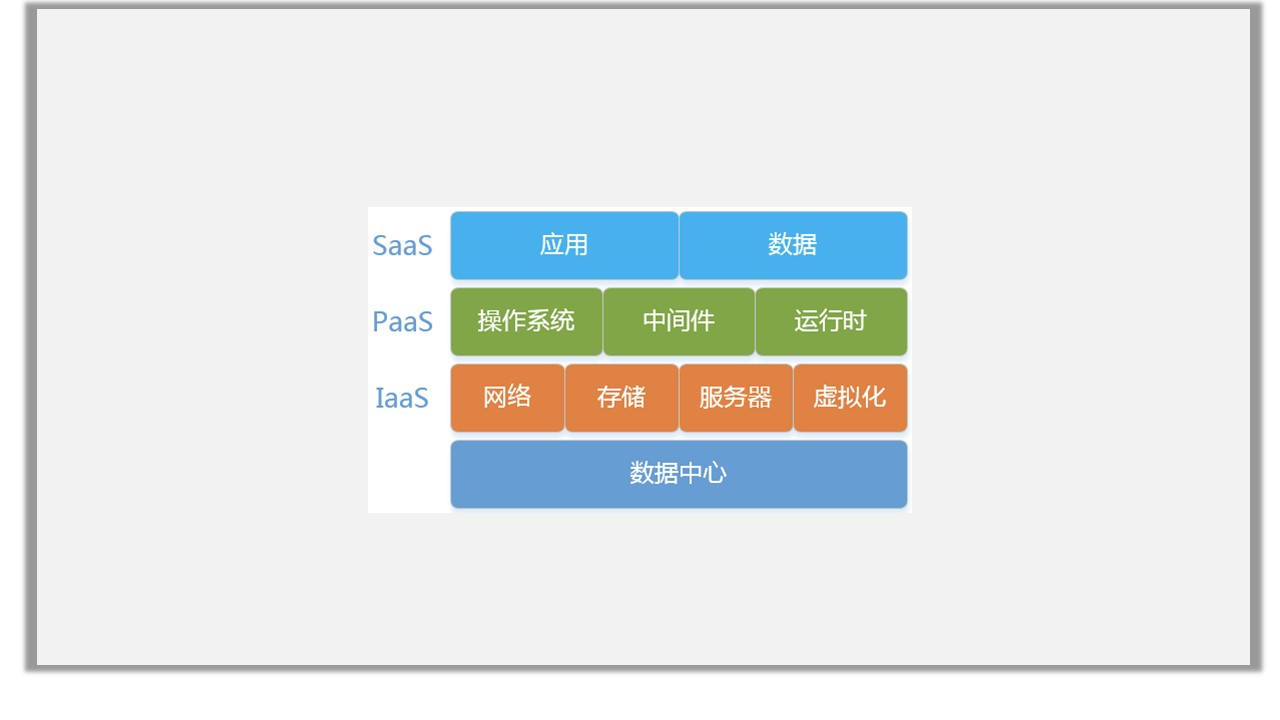 SaaS 应用 数据

PaaS 操作系统 中间件 运行时

IaaS 网络 存储 服务器 虚拟化

数据中心